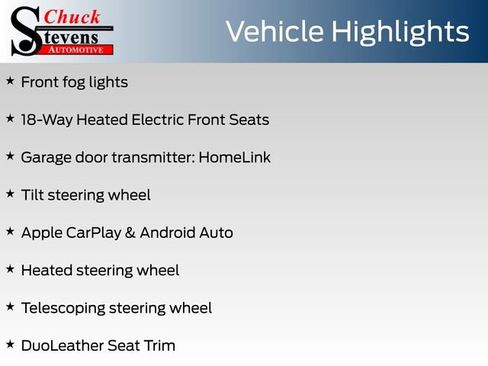 Chuck Stevens AUTOMOTIVE

Vehicle Highlights

★ Front fog lights

★ 18-Way Heated Electric Front Seats

★ Garage door transmitter: HomeLink

★ Tilt steering wheel

★ Apple CarPlay & Android Auto

★ Heated steering wheel

★ Telescoping steering wheel

★ DuoLeather Seat Trim